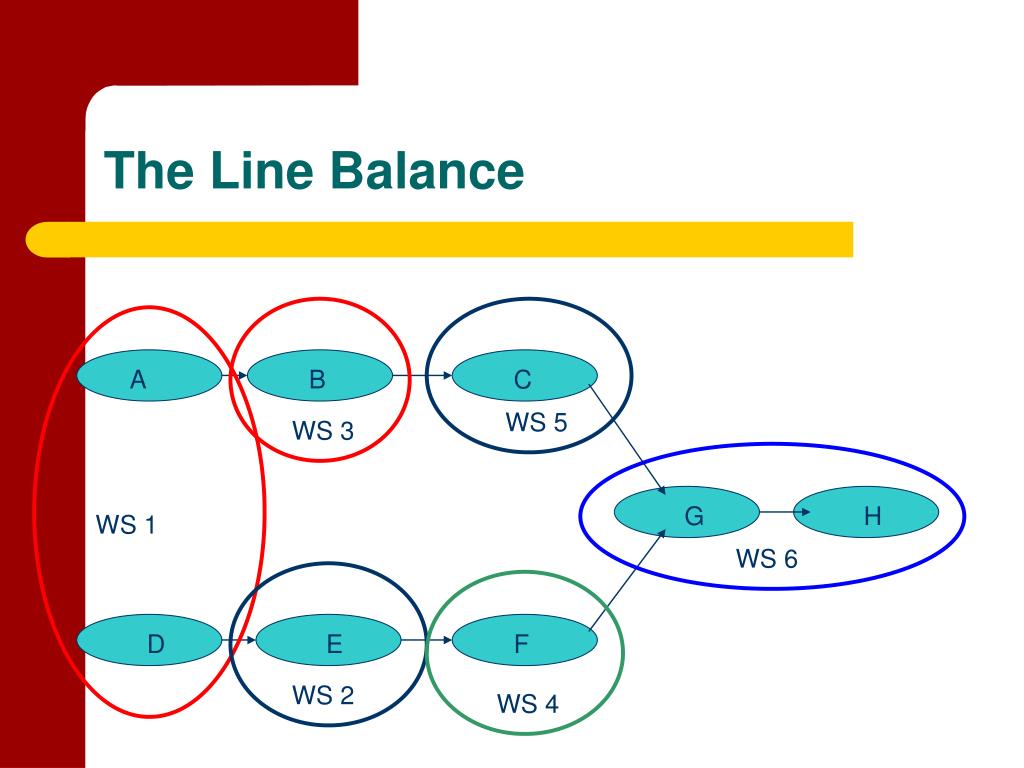 The Line Balance

A

B

C

WS 3

WS 5

WS 1

G

H

WS 6

D

E

F

WS 2

WS 4